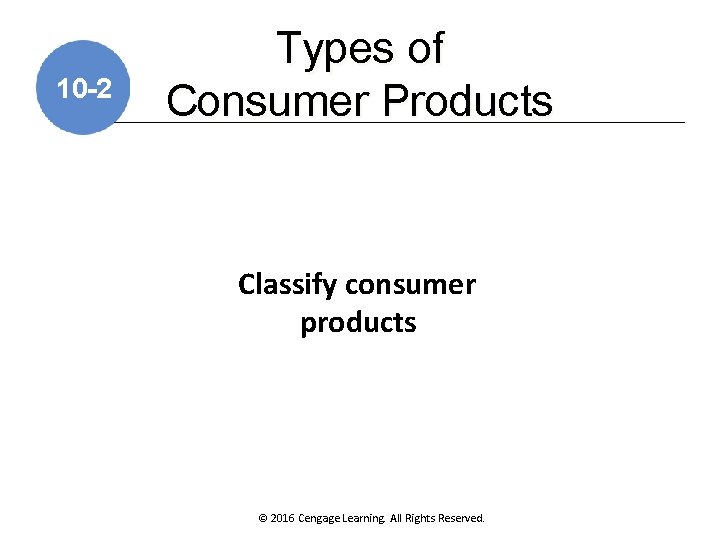 10-2

Types of Consumer Products

Classify consumer products

© 2016 Cengage Learning. All Rights Reserved.